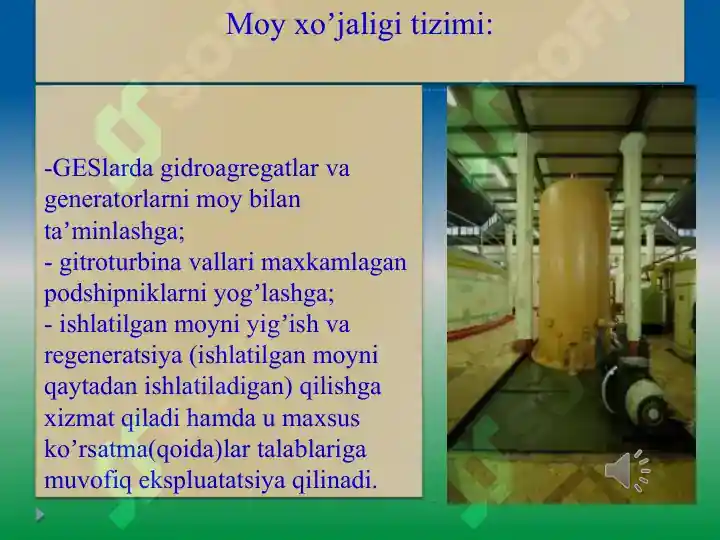 Moy xo’jaligi tizimi:

-GESlarda gidroagregatlar va generatorlarni moy bilan ta’minlashga;
- gitroturbina vallari maxkamlagan podshipniklarni yog’lashga;
- ishlatilgan moyni yig’ish va regeneratsiya (ishlatilgan moyni qaytadan ishlatiladigan) qilishga xizmat qiladi hamda u maxsus ko’rsatma(qoida)lar talablariga muvofiq ekspluatatsiya qilinadi.